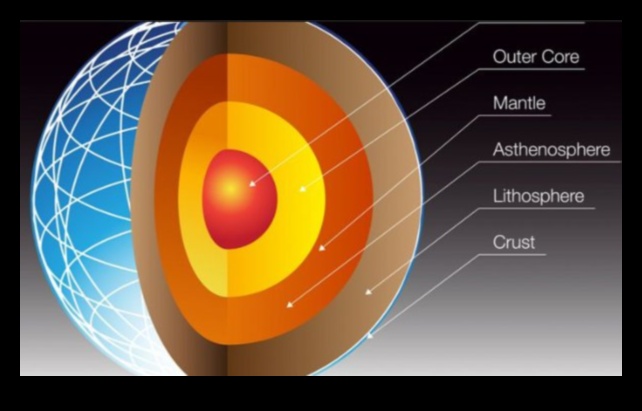 Outer Core
Mantle
Asthenosphere
Lithosphere
Crust